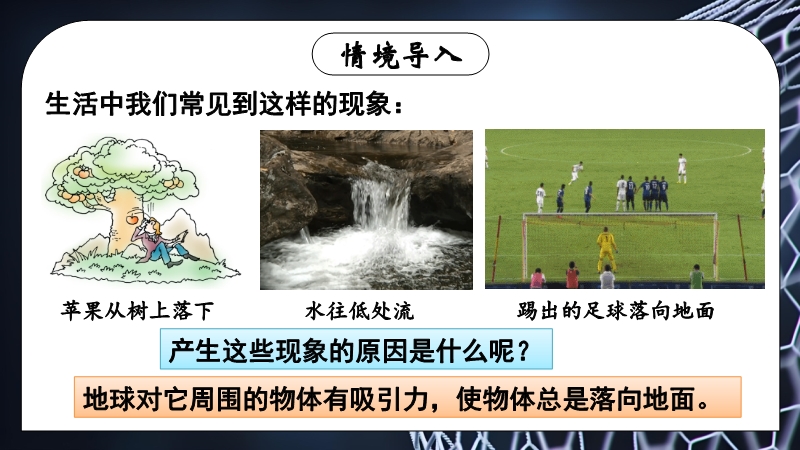 情境导入

生活中我们常见到这样的现象：

苹果从树上落下

水往低处流

踢出的足球落向地面

产生这些现象的原因是什么呢？

地球对它周围的物体有吸引力，使物体总是落向地面。